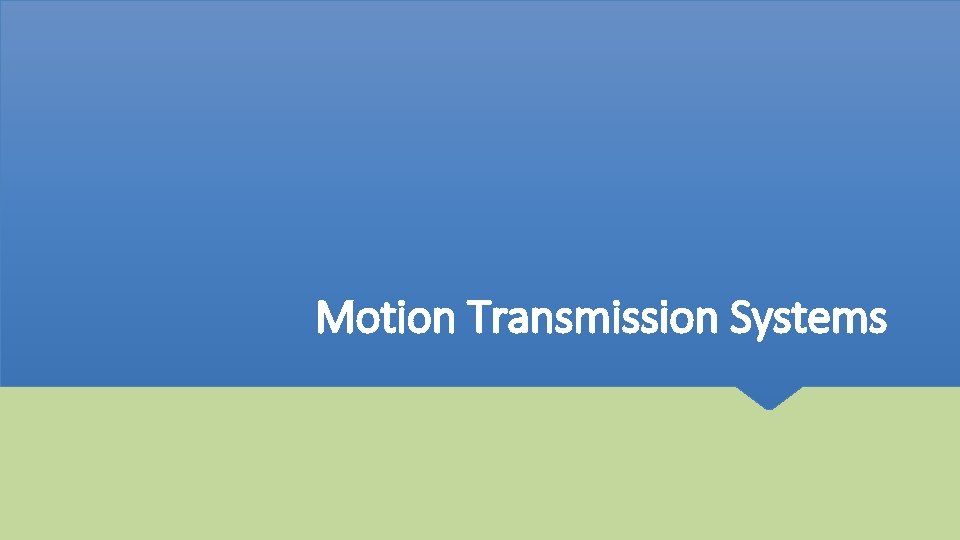 Motion Transmission Systems